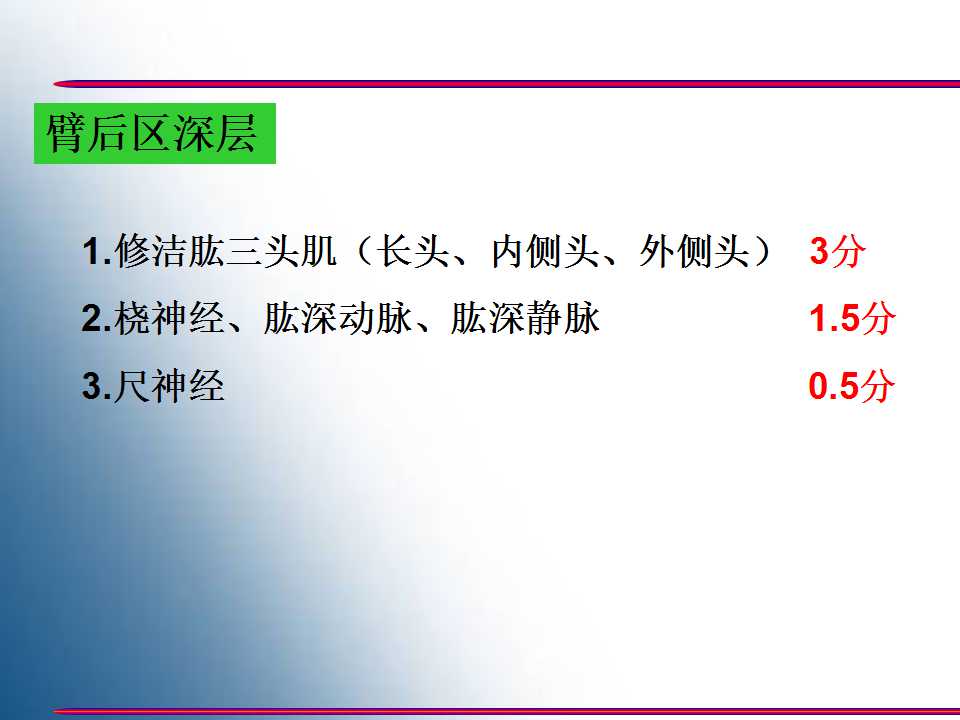 臂后区深层

1.修洁肱三头肌（长头、内侧头、外侧头） 3分

2.桡神经、肱深动脉、肱深静脉 1.5分

3.尺神经 0.5分